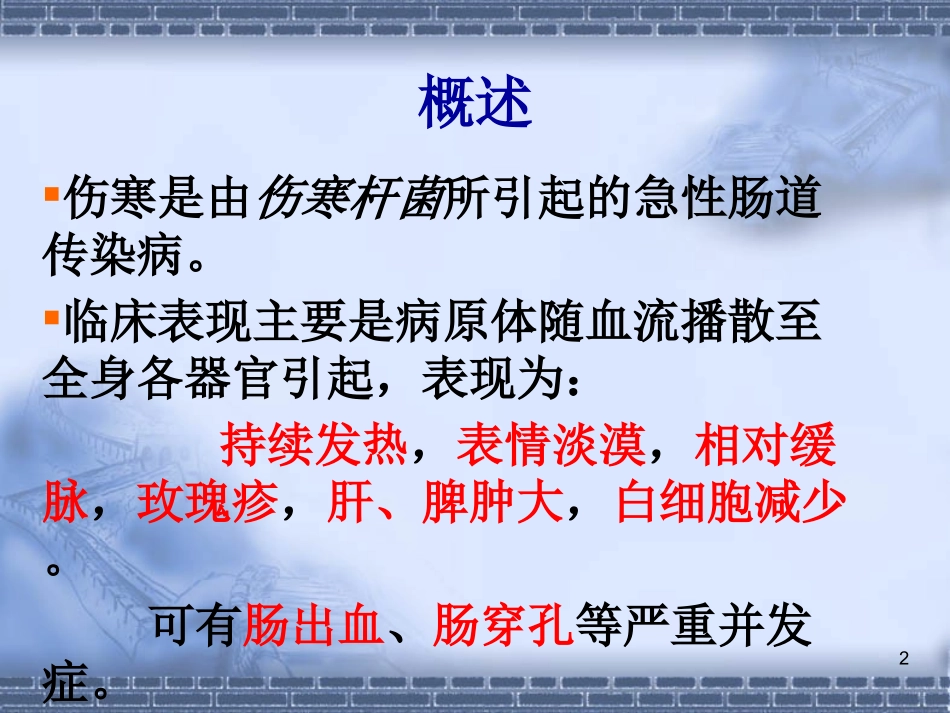 概述

▪伤寒是由伤寒杆菌所引起的急性肠道传染病。

▪临床表现主要是病原体随血流播散至全身各器官引起，表现为：

持续发热，表情淡漠，相对缓脉，玫瑰疹，肝、脾肿大，白细胞减少。

可有肠出血、肠穿孔等严重并发症。

2